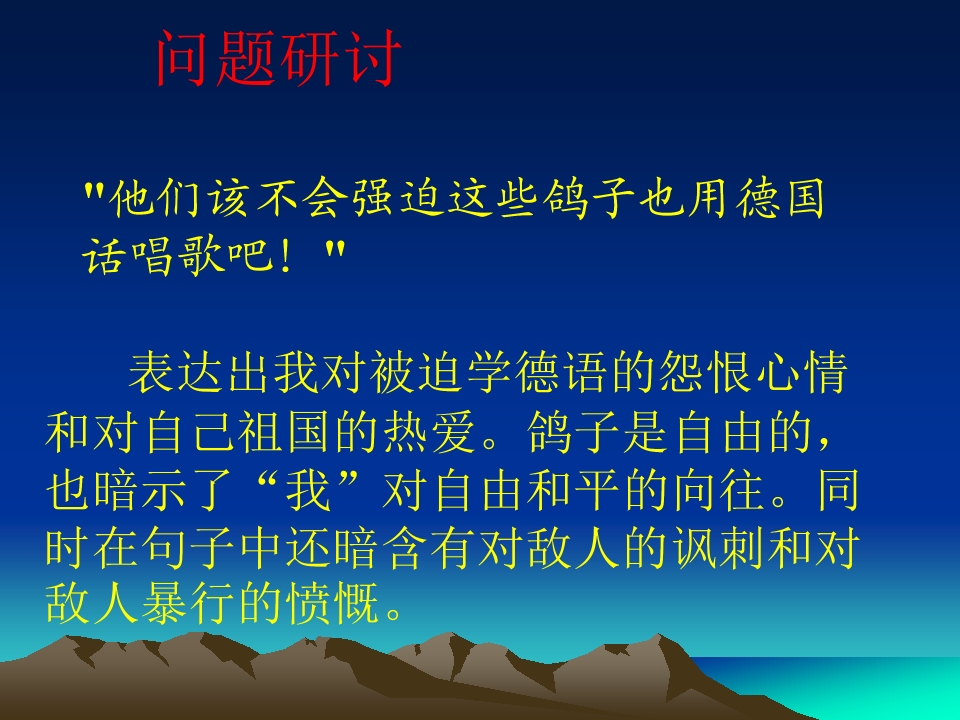 问题研讨

“他们该不会强迫这些鸽子也用德国话唱歌吧！”

表达出我对被迫学德语的怨恨心情和对自己祖国的热爱。鸽子是自由的，也暗示了“我”对自由和平的向往。同时在句子中还暗含有对敌人的讽刺和对敌人暴行的愤慨。